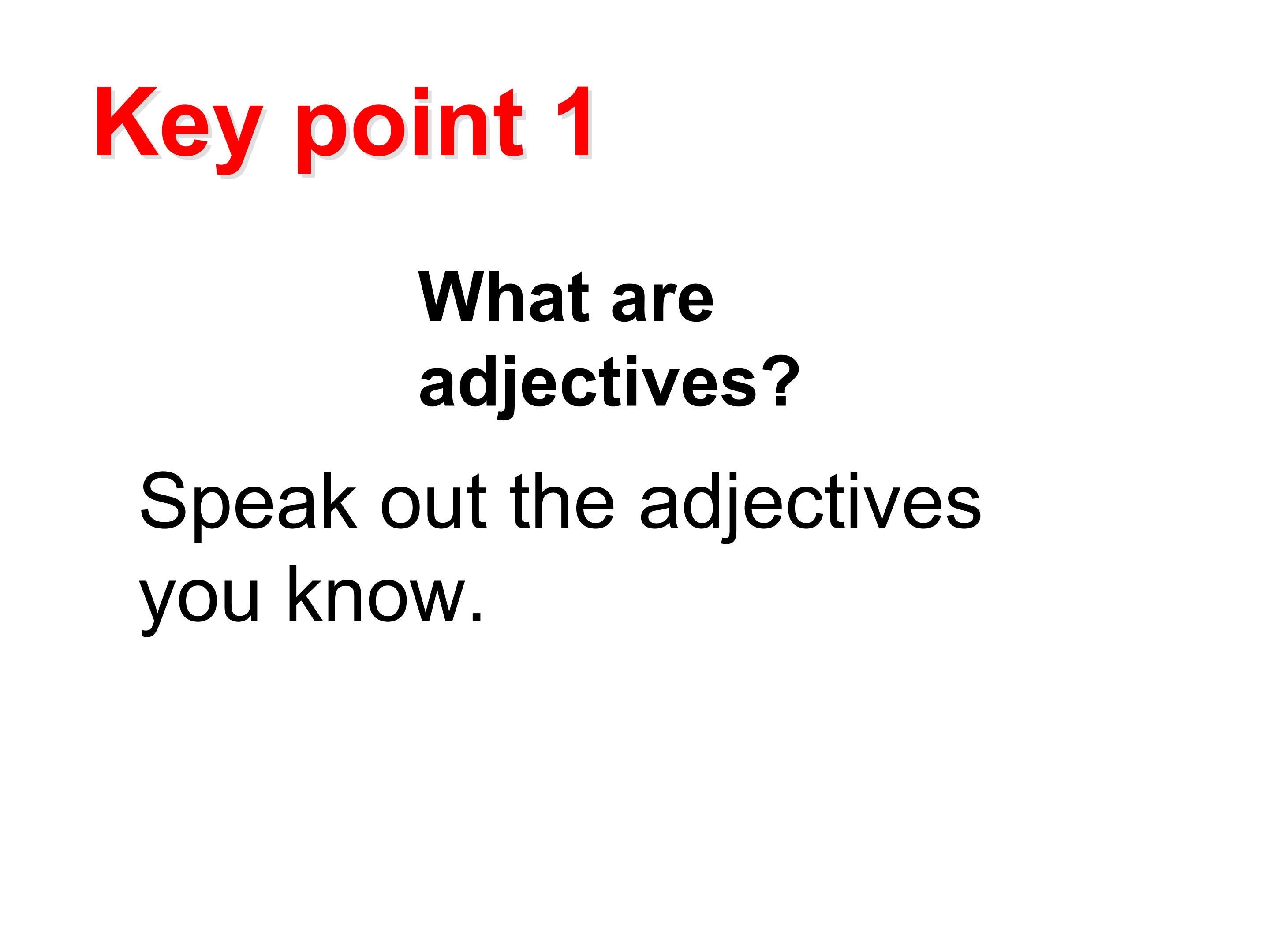 Key point 1

What are adjectives?

Speak out the adjectives you know.